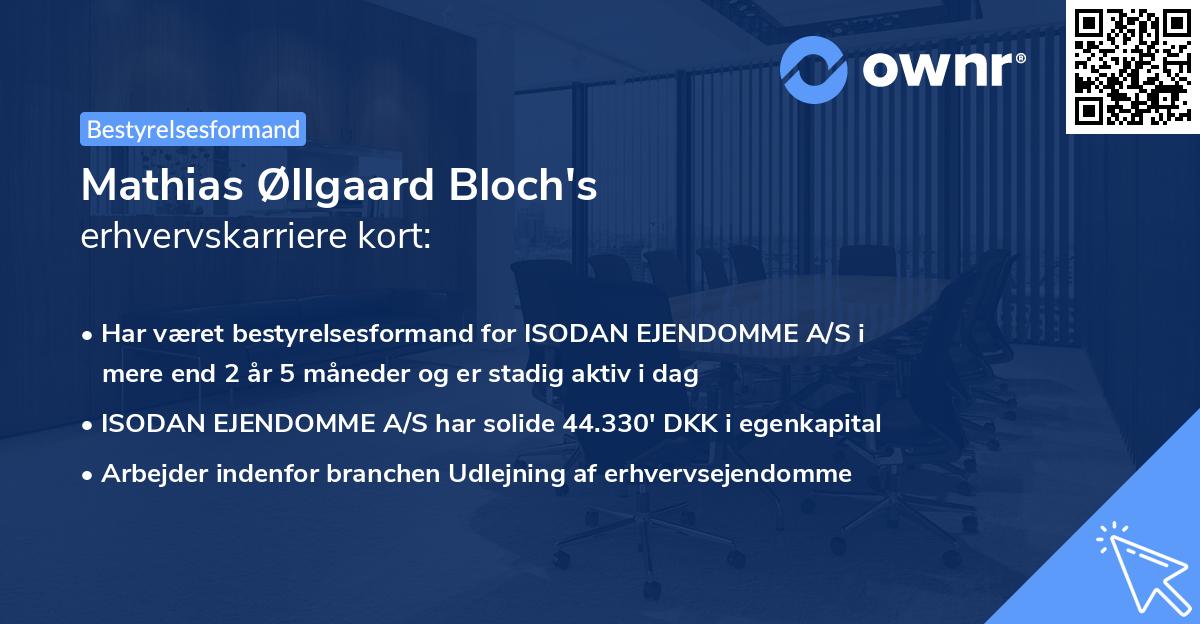 ownr®

Bestyrelsesformand

Mathias Øllgaard Bloch's
erhvervskarriere kort:

• Har været bestyrelsesformand for ISODAN EJENDOMME A/S i mere end 2 år 5 måneder og er stadig aktiv i dag
• ISODAN EJENDOMME A/S har solide 44.330' DKK i egenkapital
• Arbejder indenfor branchen Udlejning af erhvervsejendomme